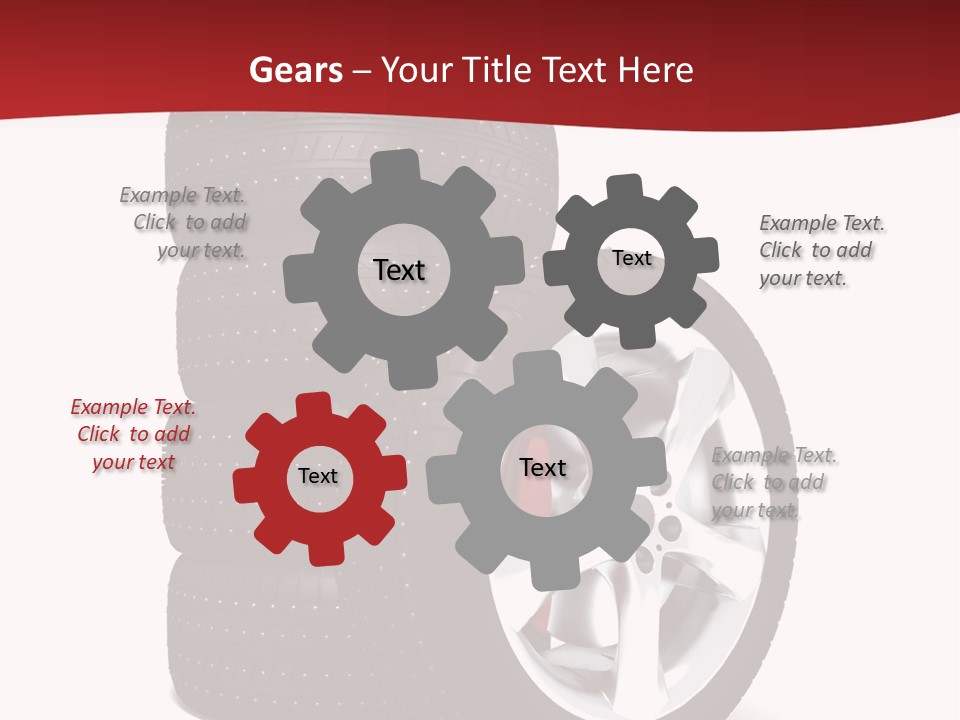 Gears – Your Title Text Here

Example Text. Click to add your text.

Text

Text

Example Text. Click to add your text.

Example Text. Click to add your text

Text

Text

Example Text. Click to add your text.